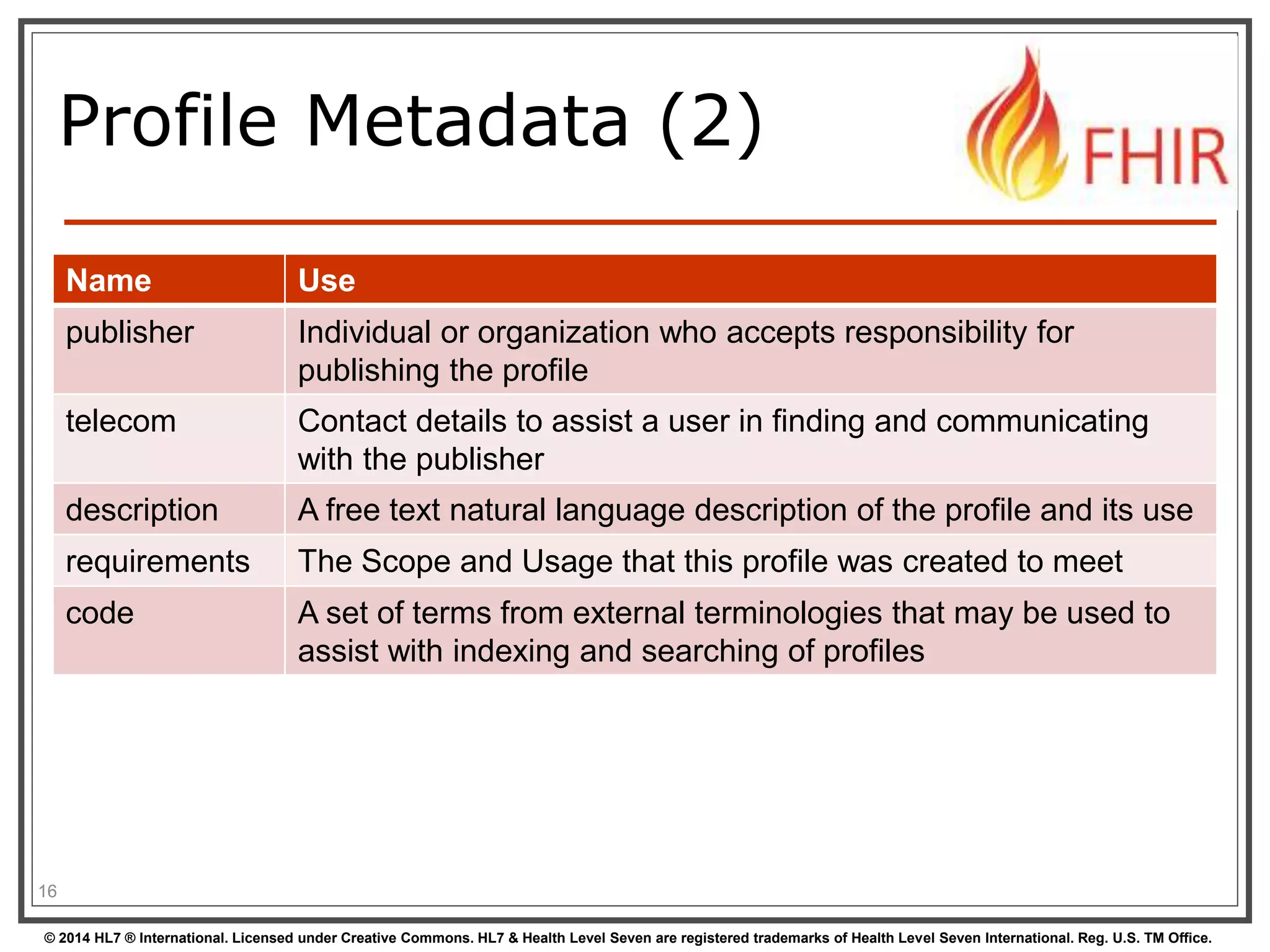 Profile Metadata (2)

FHIR

| Name | Use |
|---|---|
| publisher | Individual or organization who accepts responsibility for publishing the profile |
| telecom | Contact details to assist a user in finding and communicating with the publisher |
| description | A free text natural language description of the profile and its use |
| requirements | The Scope and Usage that this profile was created to meet |
| code | A set of terms from external terminologies that may be used to assist with indexing and searching of profiles |

16

© 2014 HL7 ® International. Licensed under Creative Commons. HL7 & Health Level Seven are registered trademarks of Health Level Seven International. Reg. U.S. TM Office.